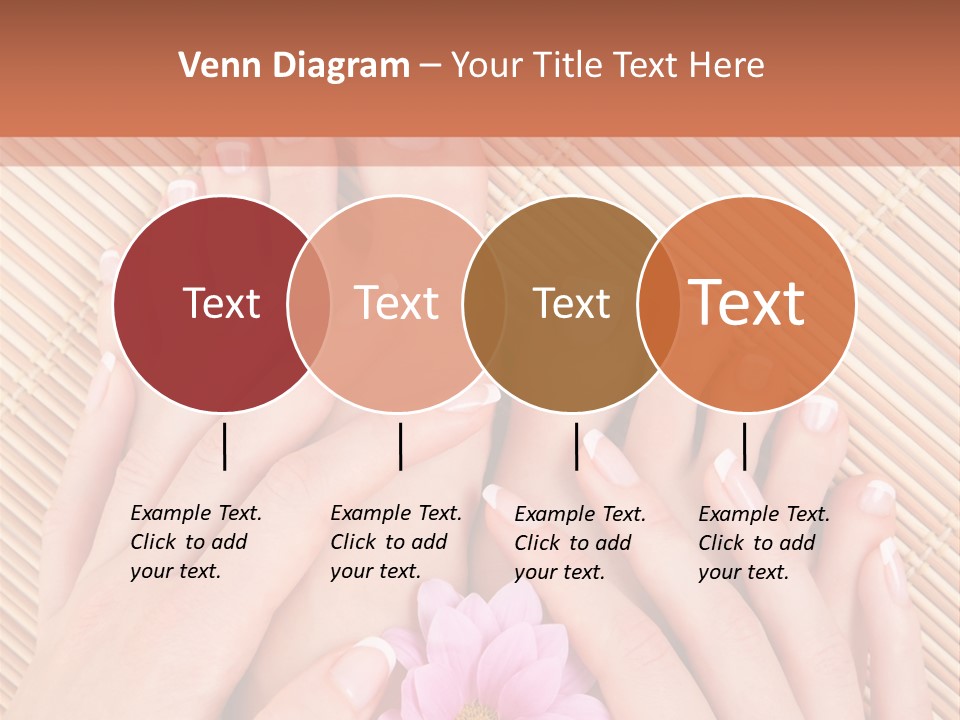 Venn Diagram – Your Title Text Here

Text

Text

Text

Text

Example Text. Click to add your text.

Example Text. Click to add your text.

Example Text. Click to add your text.

Example Text. Click to add your text.